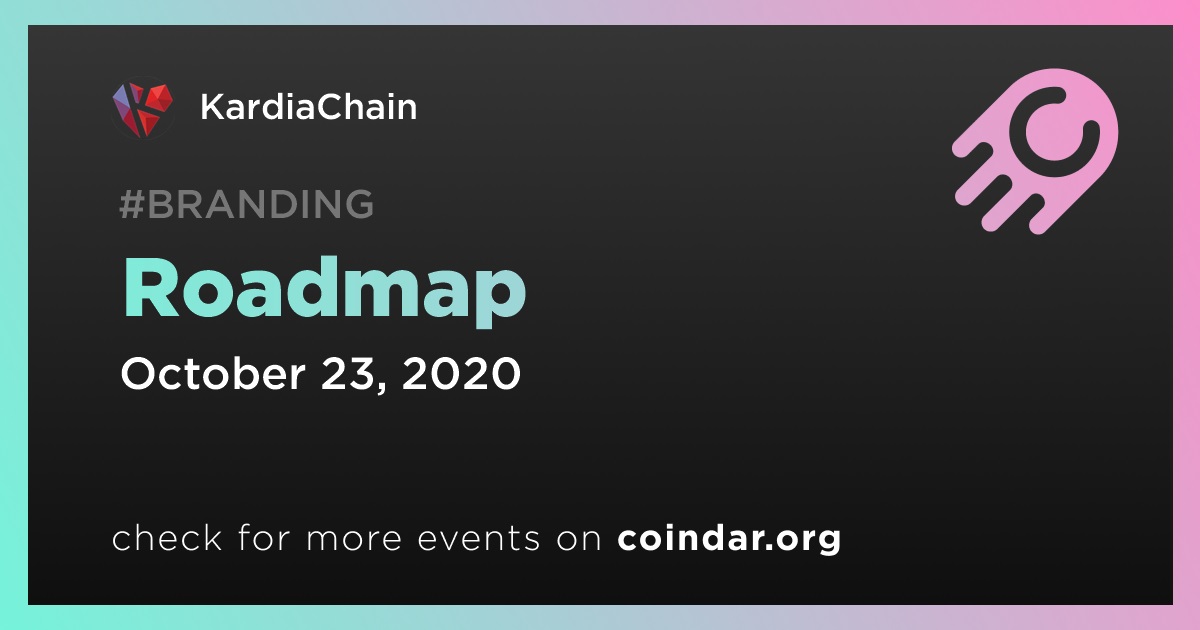 KardiaChain

#BRANDING

Roadmap

October 23, 2020

check for more events on coindar.org